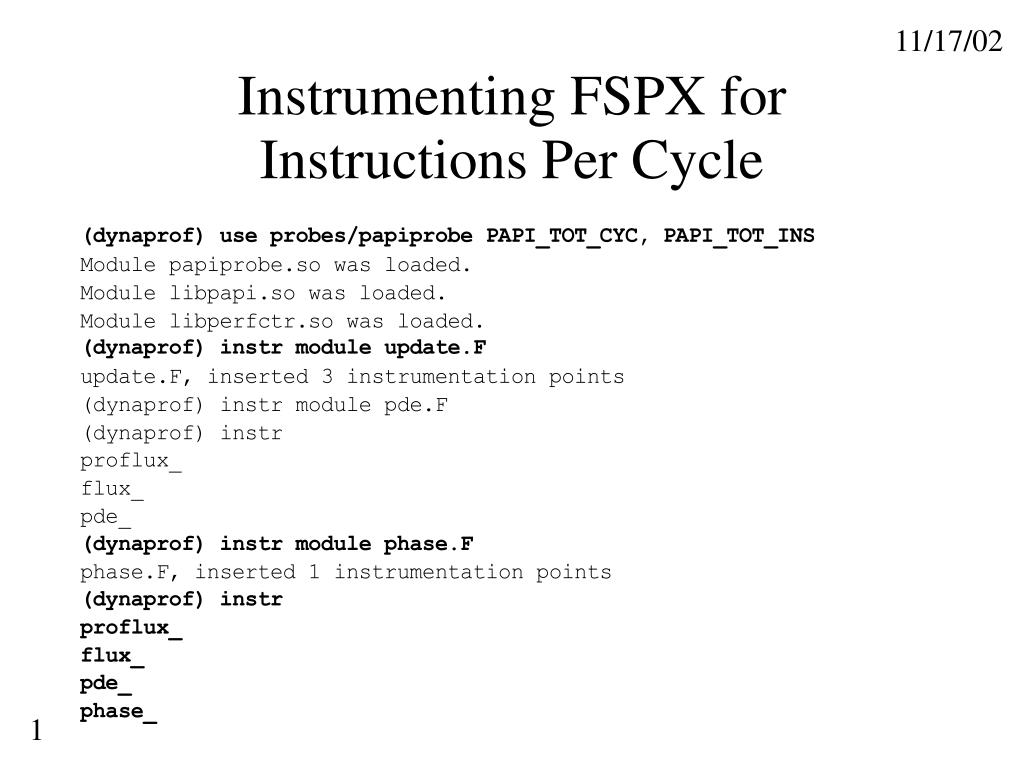 11/17/02

Instrumenting FSPX for Instructions Per Cycle

(dynaprof) use probes/papiprobe PAPI_TOT_CYC, PAPI_TOT_INS
Module papiprobe.so was loaded.
Module libpapi.so was loaded.
Module libperfctr.so was loaded.
(dynaprof) instr module update.F
update.F, inserted 3 instrumentation points
(dynaprof) instr module pde.F
(dynaprof) instr
proflux_
flux_
pde_
(dynaprof) instr module phase.F
phase.F, inserted 1 instrumentation points
(dynaprof) instr
proflux_
flux_
pde_
phase_

1